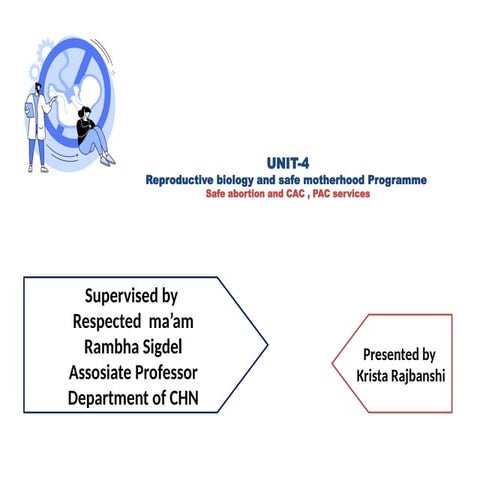 UNIT-4
Reproductive biology and safe motherhood Programme
Safe abortion and CAC , PAC services

Supervised by
Respected ma'am
Rambha Sigdel
Assosiate Professor
Department of CHN

Presented by
Krista Rajbanshi